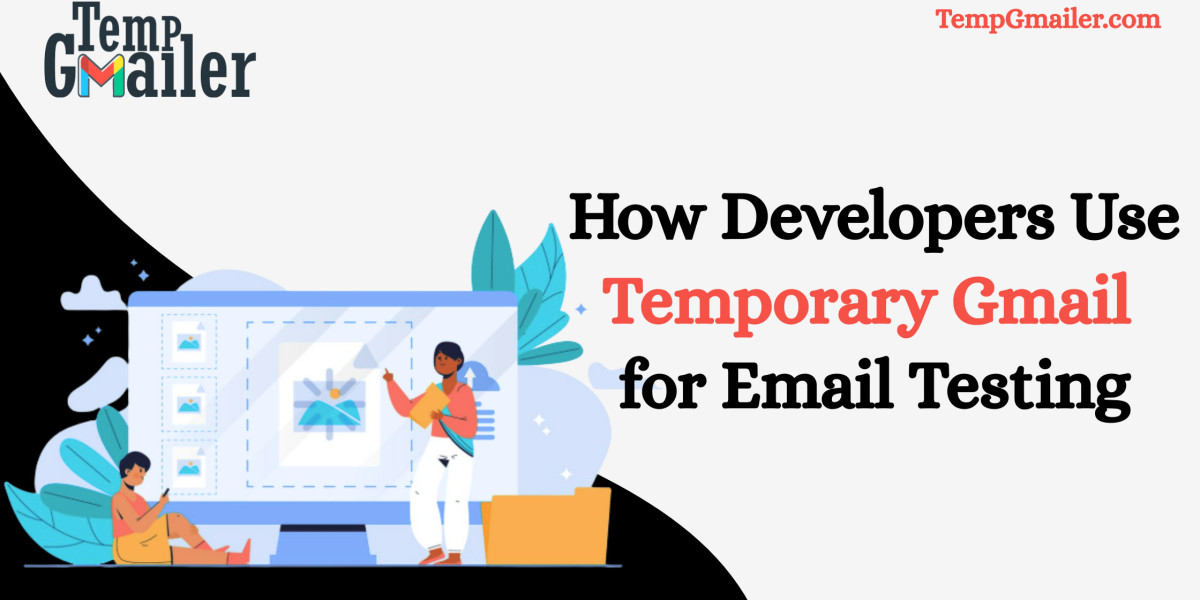 Temp GMailer

TempGmailer.com

How Developers Use Temporary Gmail for Email Testing